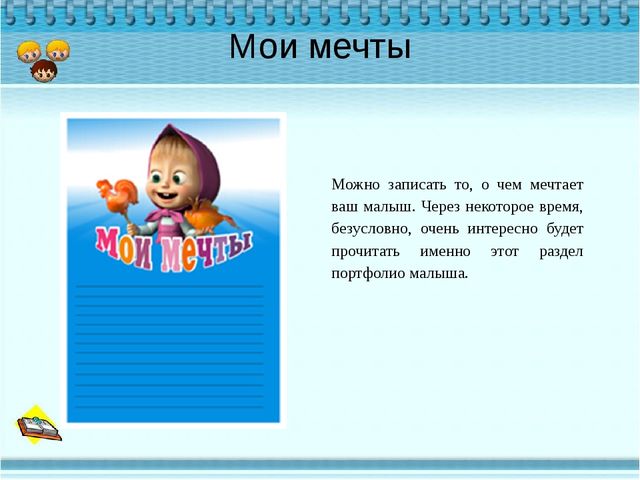 Мои мечты

Мои мечты

Можно записать то, о чем мечтает ваш малыш. Через некоторое время, безусловно, очень интересно будет прочитать именно этот раздел портфолио малыша.